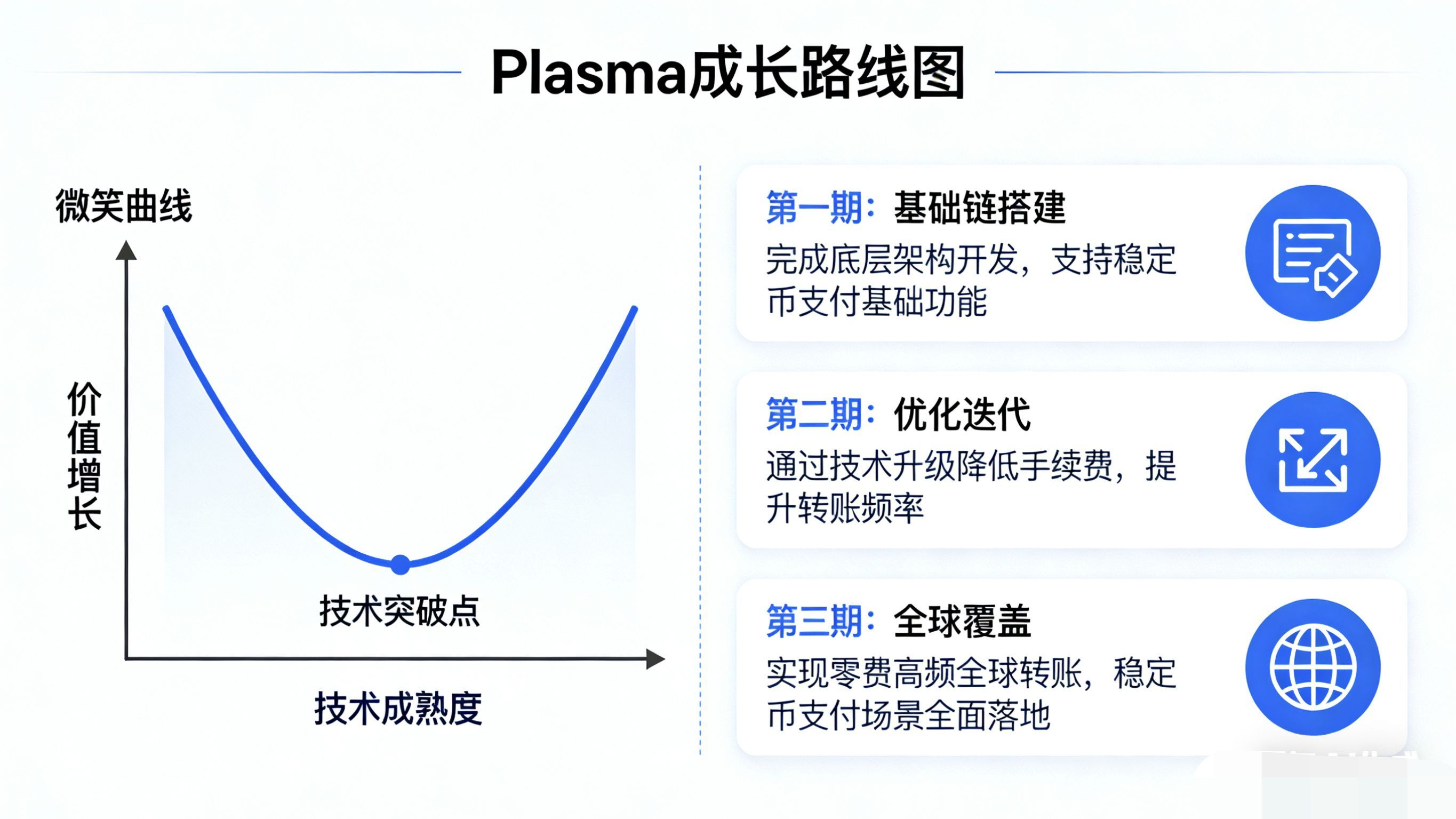 Plasma成长路线图

微笑曲线

价值增长

技术突破点

技术成熟度

第一期：基础链搭建
完成底层架构开发，支持稳定币支付基础功能

第二期：优化迭代
通过技术升级降低手续费，提升转账频率

第三期：全球覆盖
实现零费高频全球转账，稳定币支付场景全面落地